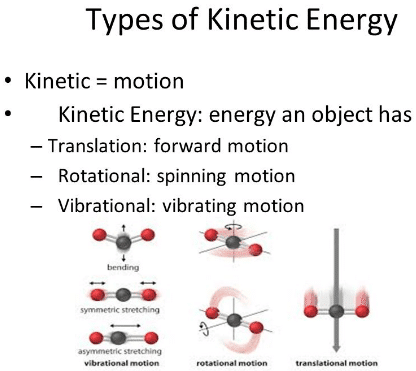 Types of Kinetic Energy

• Kinetic = motion
• Kinetic Energy: energy an object has
– Translation: forward motion
– Rotational: spinning motion
– Vibrational: vibrating motion

bending
symmetric stretching
asymmetric stretching
vibrational motion
rotational motion
translational motion